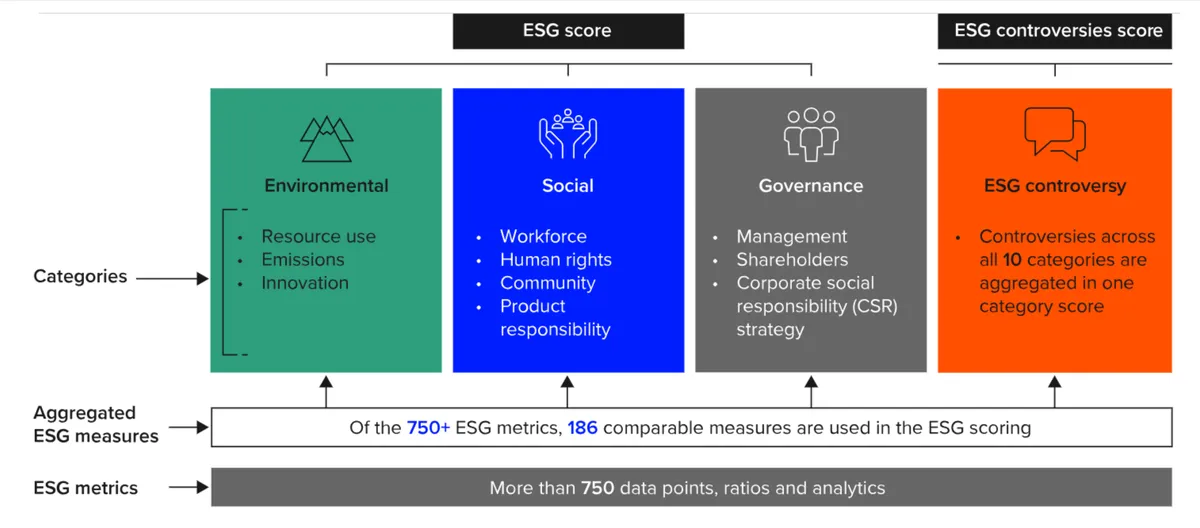 ESG score

ESG controversies score

Environmental
- Resource use
- Emissions
- Innovation

Social
- Workforce
- Human rights
- Community
- Product responsibility

Governance
- Management
- Shareholders
- Corporate social responsibility (CSR) strategy

ESG controversy
- Controversies across all 10 categories are aggregated in one category score

Categories

Aggregated ESG measures

Of the 750+ ESG metrics, 186 comparable measures are used in the ESG scoring

ESG metrics

More than 750 data points, ratios and analytics